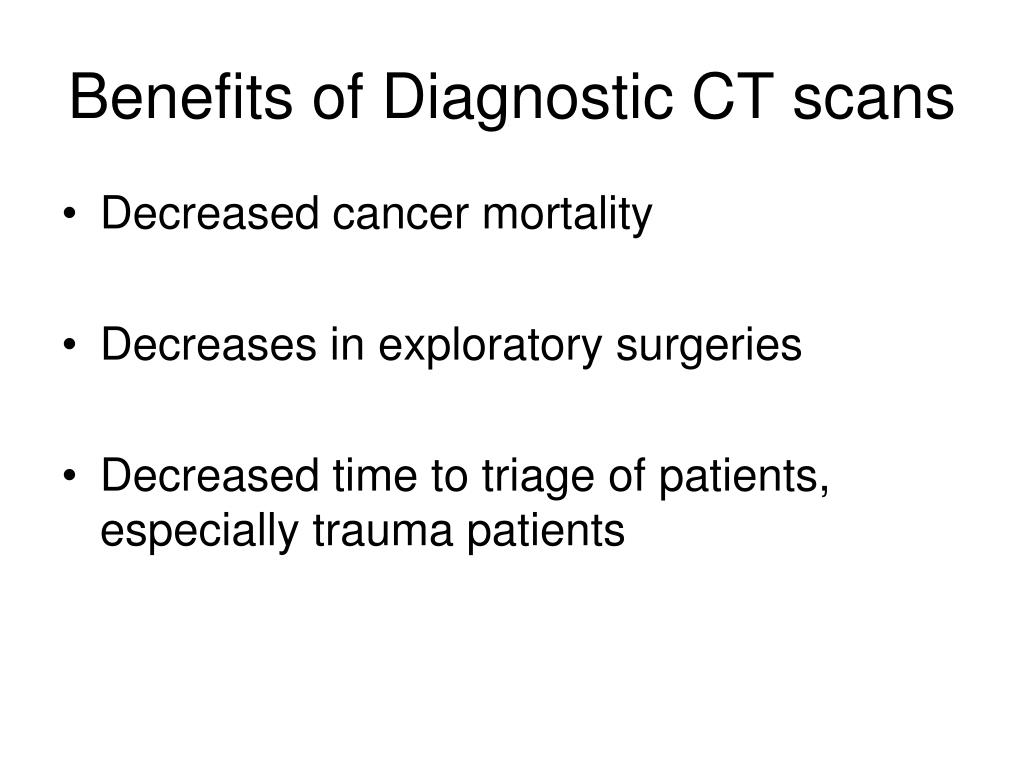 Benefits of Diagnostic CT scans

• Decreased cancer mortality

• Decreases in exploratory surgeries

• Decreased time to triage of patients, especially trauma patients